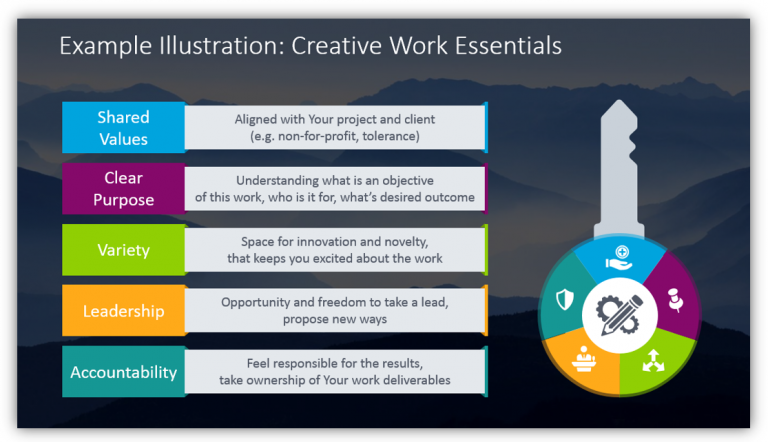 Example Illustration: Creative Work Essentials

Shared Values
Aligned with Your project and client (e.g. non-for-profit, tolerance)

Clear Purpose
Understanding what is an objective of this work, who is it for, what's desired outcome

Variety
Space for innovation and novelty, that keeps you excited about the work

Leadership
Opportunity and freedom to take a lead, propose new ways

Accountability
Feel responsible for the results, take ownership of Your work deliverables